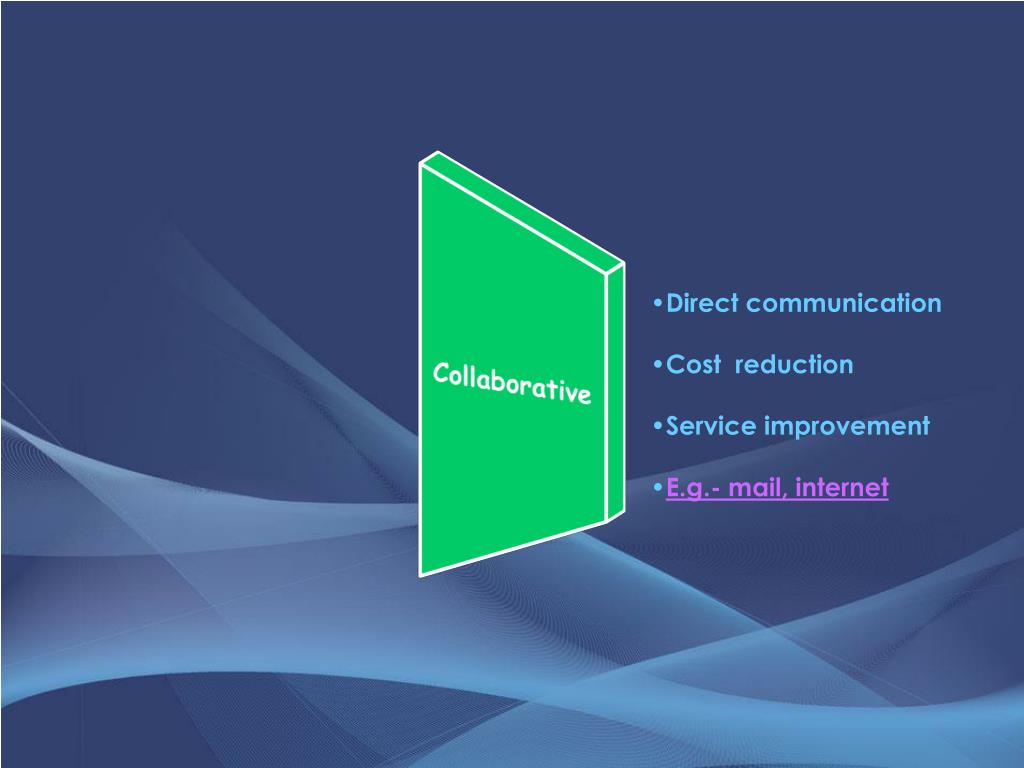 Collaborative

•Direct communication

•Cost reduction

•Service improvement

•E.g.- mail, internet